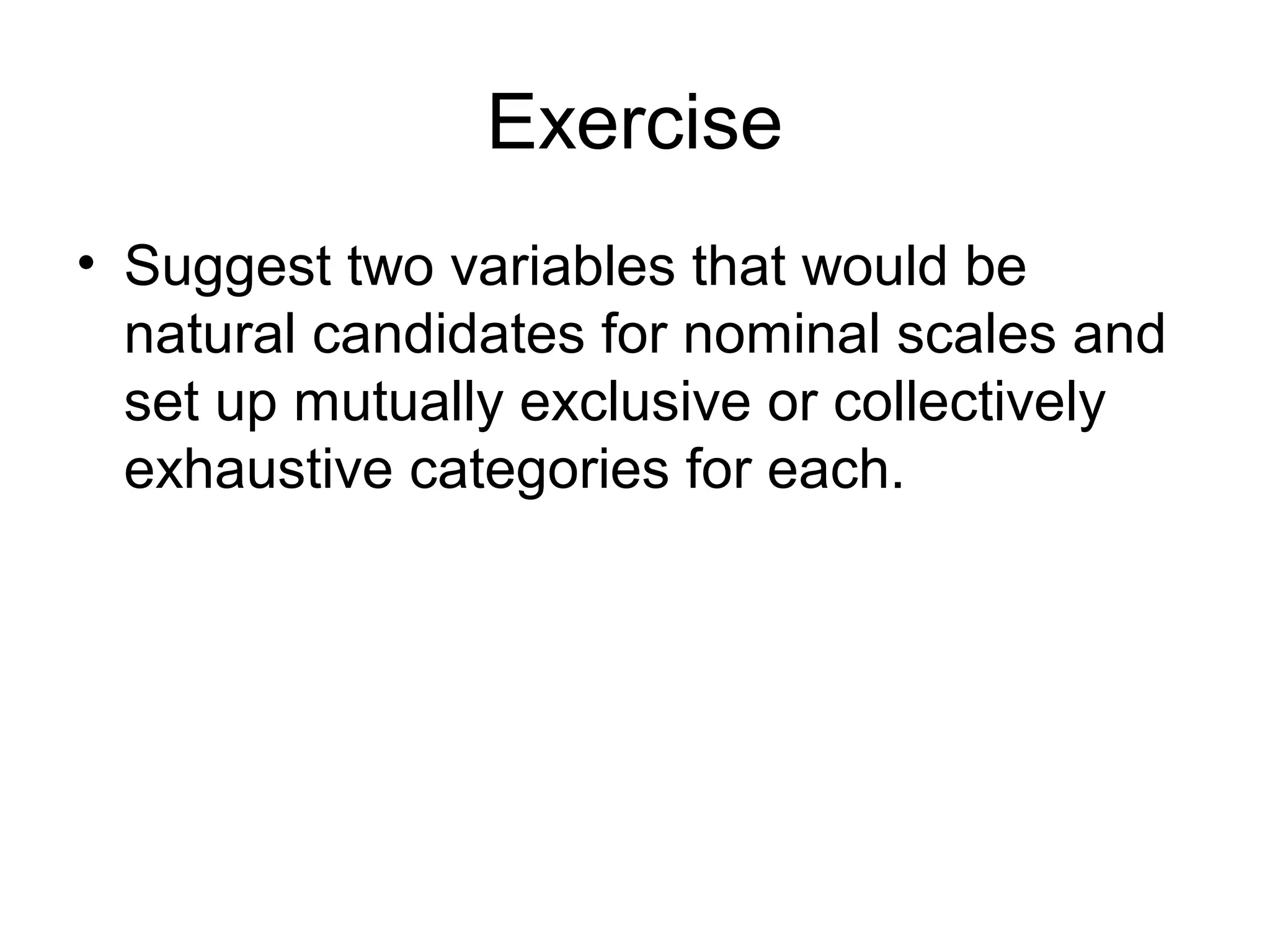 Exercise

• Suggest two variables that would be natural candidates for nominal scales and set up mutually exclusive or collectively exhaustive categories for each.